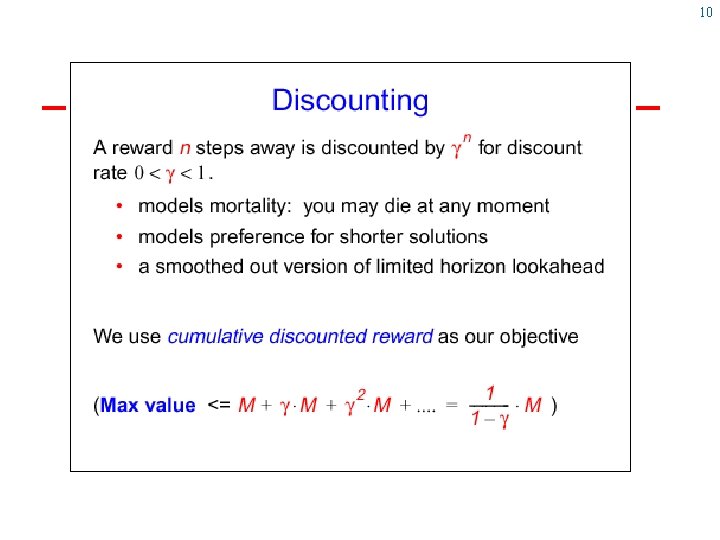 10

Discounting

A reward n steps away is discounted by $\gamma^n$ for discount rate $0 < \gamma < 1$.

• models mortality: you may die at any moment
• models preference for shorter solutions
• a smoothed out version of limited horizon lookahead

We use cumulative discounted reward as our objective

(Max value <= $M + \gamma \cdot M + \gamma^2 \cdot M + .... = \frac{1}{1-\gamma} \cdot M$ )